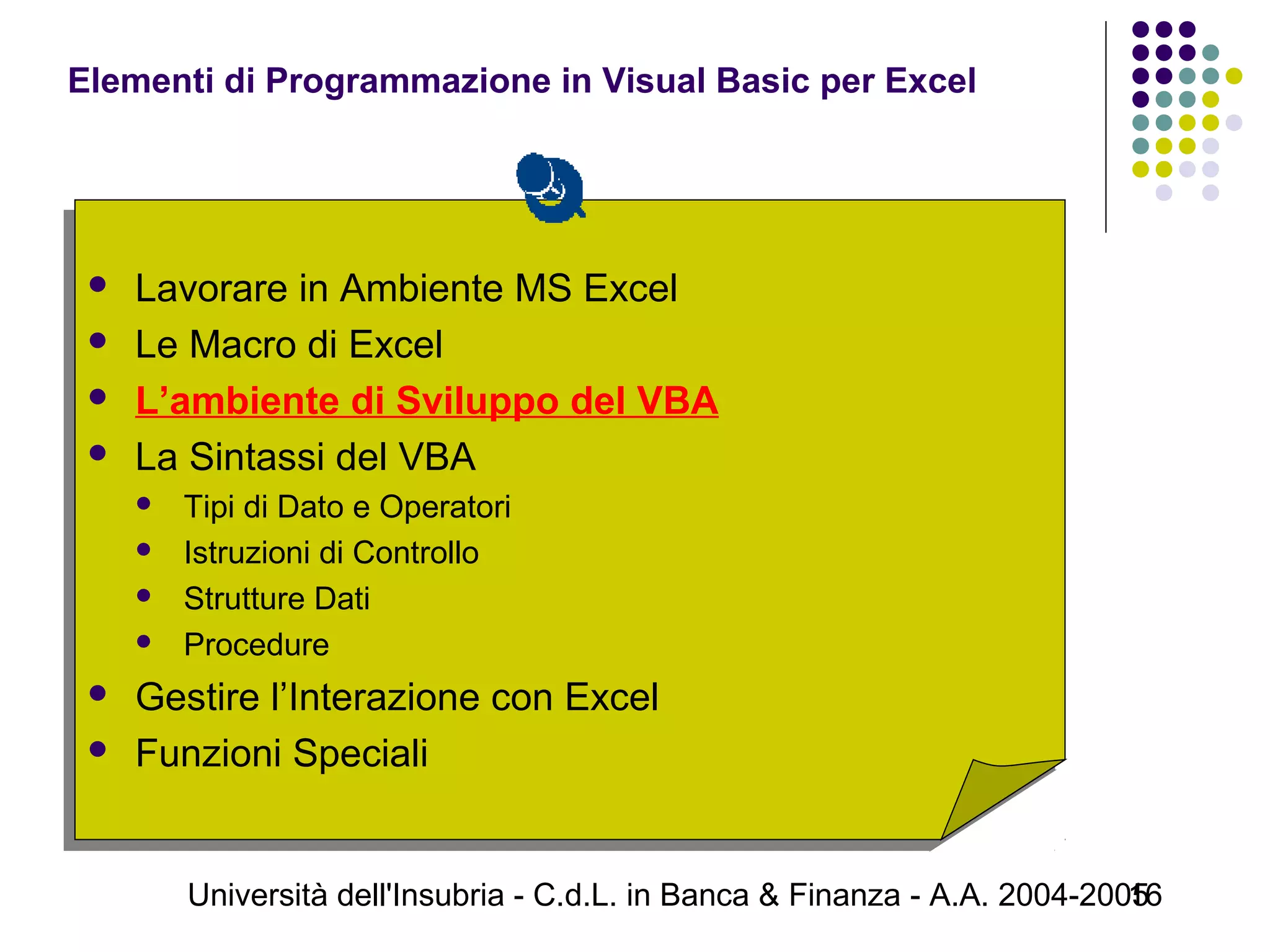 Elementi di Programmazione in Visual Basic per Excel

- Lavorare in Ambiente MS Excel
- Le Macro di Excel
- L’ambiente di Sviluppo del VBA
- La Sintassi del VBA
  - Tipi di Dato e Operatori
  - Istruzioni di Controllo
  - Strutture Dati
  - Procedure
- Gestire l’Interazione con Excel
- Funzioni Speciali

Università dell'Insubria - C.d.L. in Banca & Finanza - A.A. 2004-2005

16